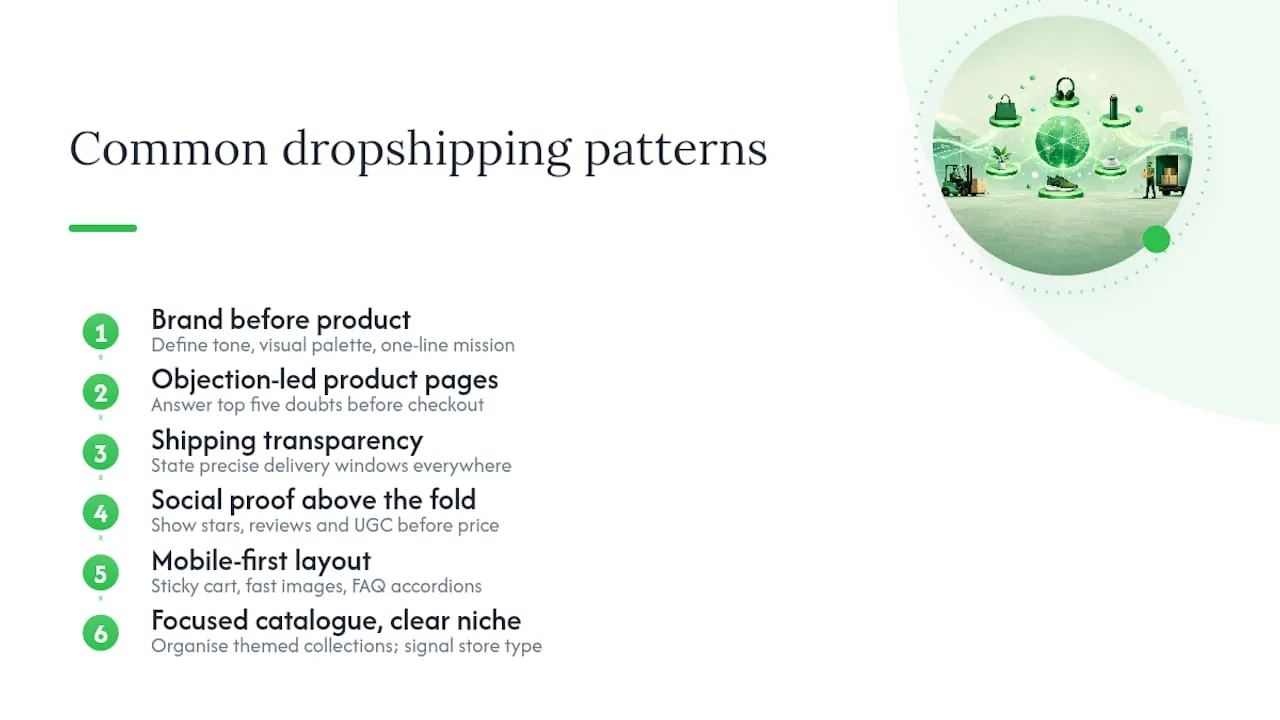 Common dropshipping patterns

1
Brand before product
Define tone, visual palette, one-line mission

2
Objection-led product pages
Answer top five doubts before checkout

3
Shipping transparency
State precise delivery windows everywhere

4
Social proof above the fold
Show stars, reviews and UGC before price

5
Mobile-first layout
Sticky cart, fast images, FAQ accordions

6
Focused catalogue, clear niche
Organise themed collections; signal store type